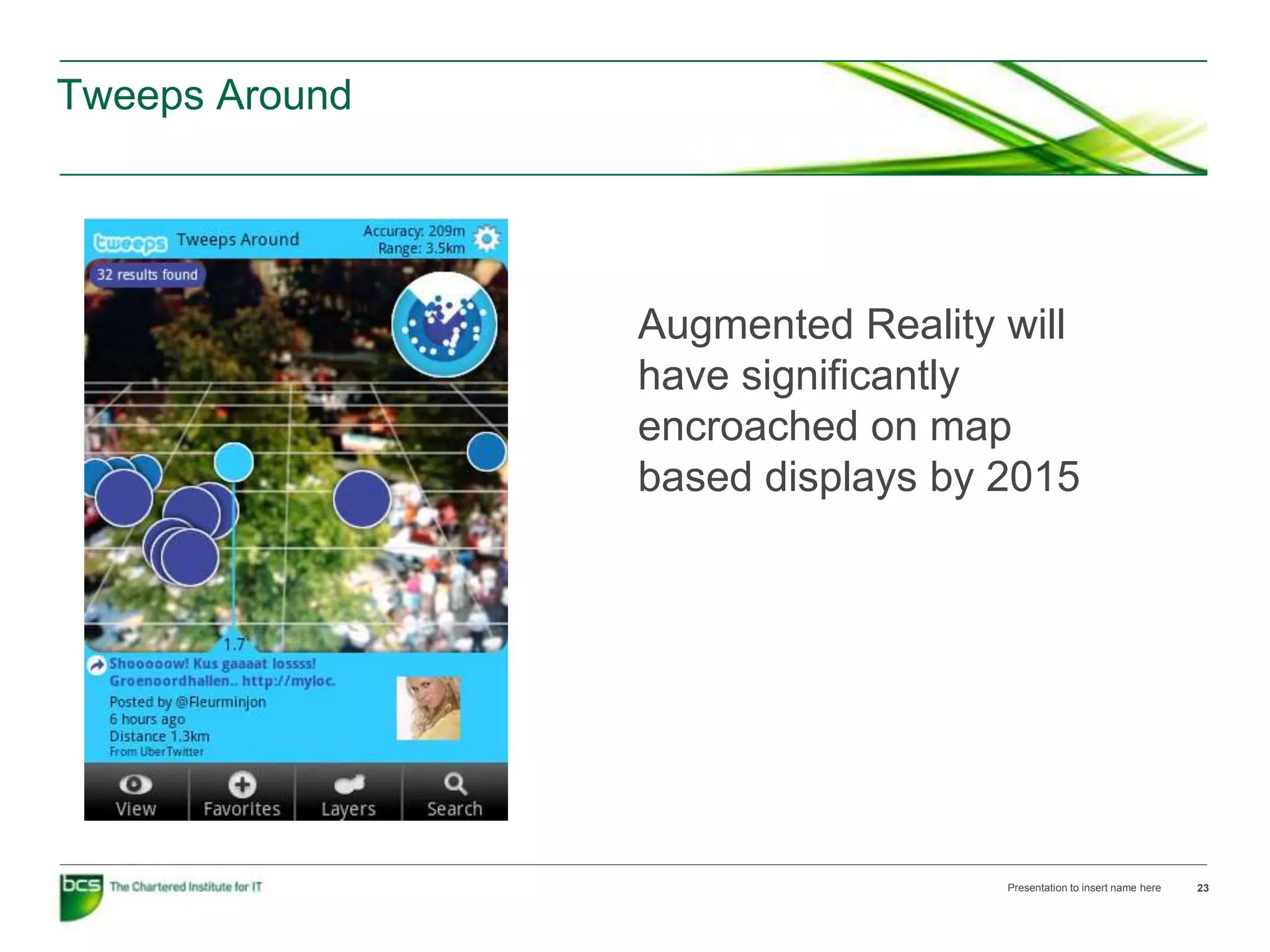 Tweeps Around

tweeps Tweeps Around

Accuracy: 209m
Range: 3.5km

32 results found

1.7

Shooooow! Kus gaaaat lossss! Groenoordhallen.. http://myloc.

Posted by @Fleurminjon
6 hours ago
Distance 1.3km
From UberTwitter

View
Favorites
Layers
Search

Augmented Reality will have significantly encroached on map based displays by 2015

bcs The Chartered Institute for IT

Presentation to insert name here 23